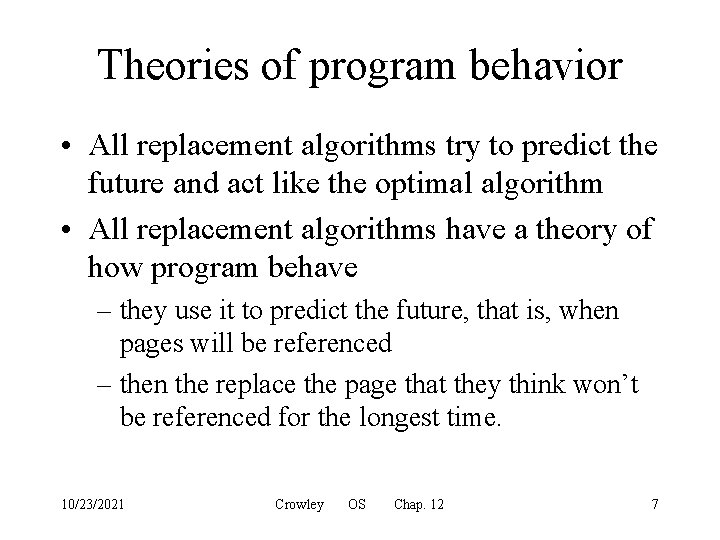 Theories of program behavior

• All replacement algorithms try to predict the future and act like the optimal algorithm
• All replacement algorithms have a theory of how program behave
– they use it to predict the future, that is, when pages will be referenced
– then the replace the page that they think won’t be referenced for the longest time.

10/23/2021 Crowley OS Chap. 12 7